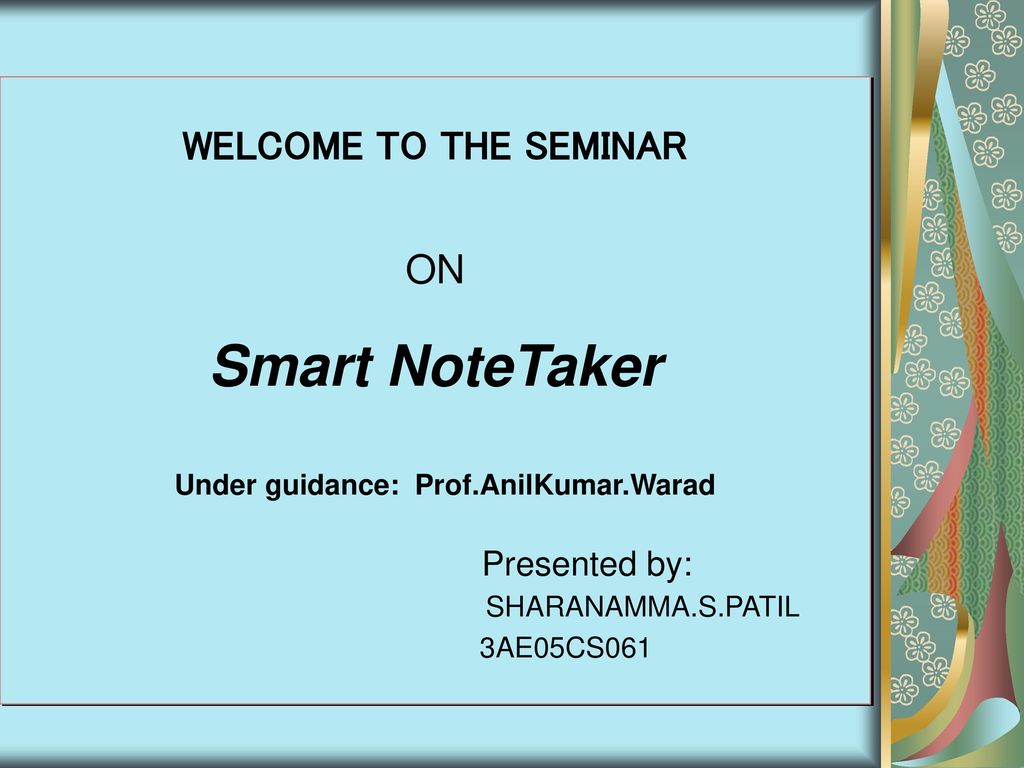 WELCOME TO THE SEMINAR

ON

Smart NoteTaker

Under guidance: Prof.AnilKumar.Warad

Presented by:
SHARANAMMA.S.PATIL
3AE05CS061